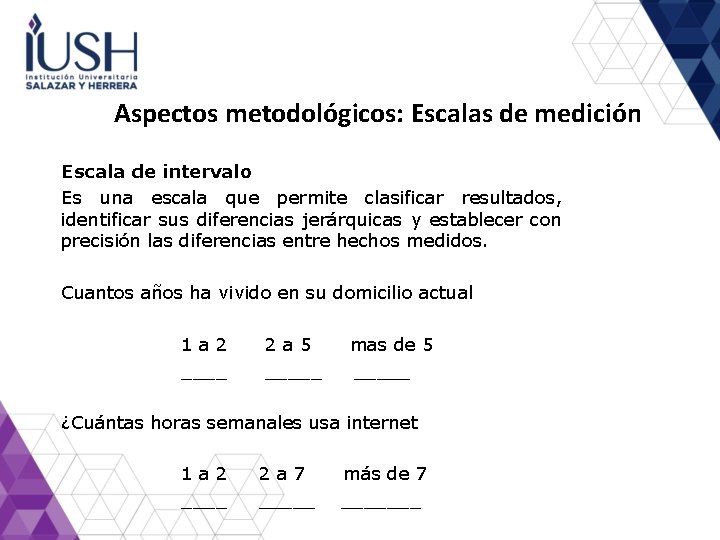 IUSH
Institución Universitaria
SALAZAR Y HERRERA

Aspectos metodológicos: Escalas de medición

Escala de intervalo

Es una escala que permite clasificar resultados, identificar sus diferencias jerárquicas y establecer con precisión las diferencias entre hechos medidos.

Cuantos años ha vivido en su domicilio actual

1 a 2 2 a 5 mas de 5
____ _____ _____

¿Cuántas horas semanales usa internet

1 a 2 2 a 7 más de 7
____ _____ _______